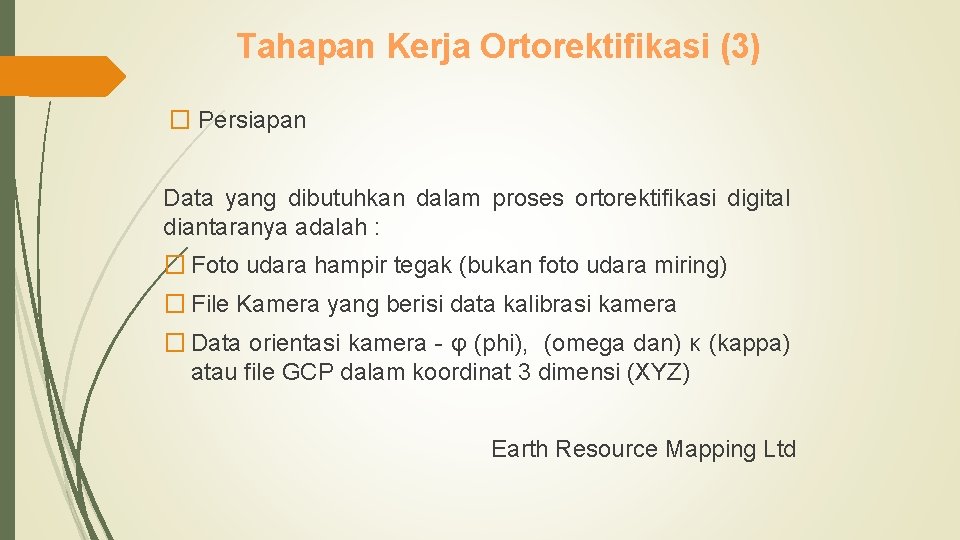 Tahapan Kerja Ortorektifikasi (3)

� Persiapan

Data yang dibutuhkan dalam proses ortorektifikasi digital diantaranya adalah :

� Foto udara hampir tegak (bukan foto udara miring)

� File Kamera yang berisi data kalibrasi kamera

� Data orientasi kamera - φ (phi), (omega dan) κ (kappa) atau file GCP dalam koordinat 3 dimensi (XYZ)

Earth Resource Mapping Ltd